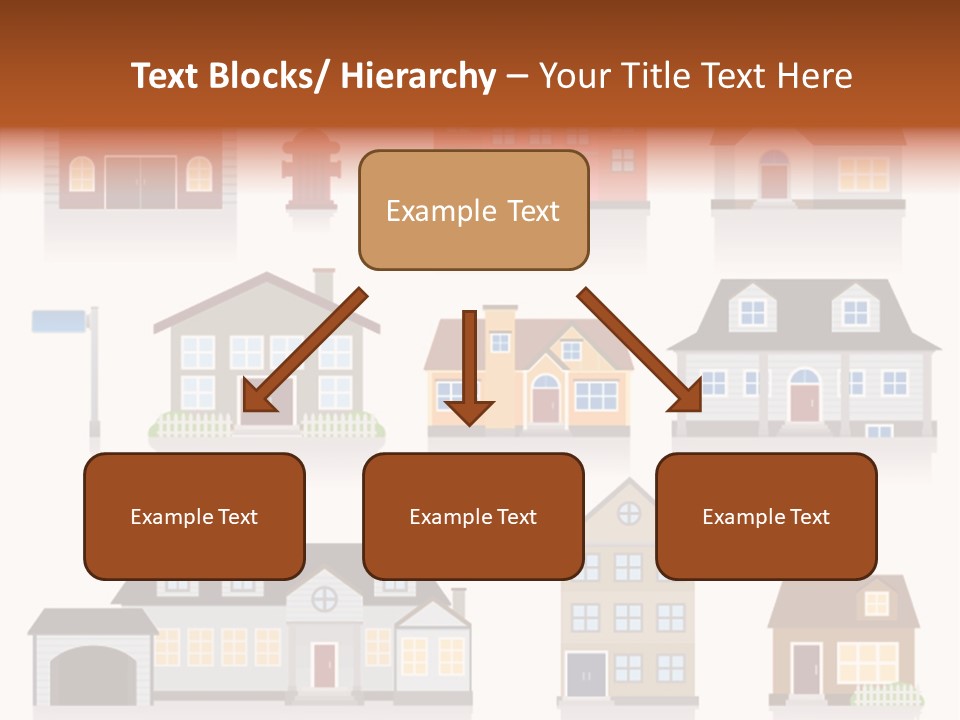 Text Blocks/ Hierarchy – Your Title Text Here

Example Text

Example Text

Example Text

Example Text